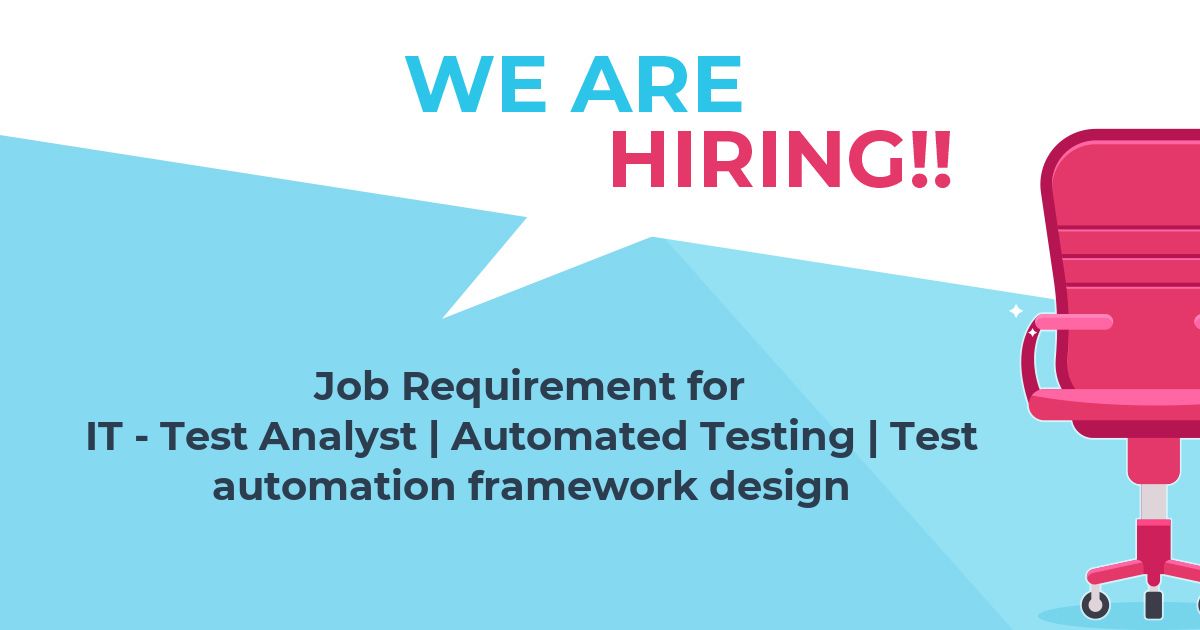 WE ARE
HIRING!!

Job Requirement for
IT - Test Analyst | Automated Testing | Test automation framework design